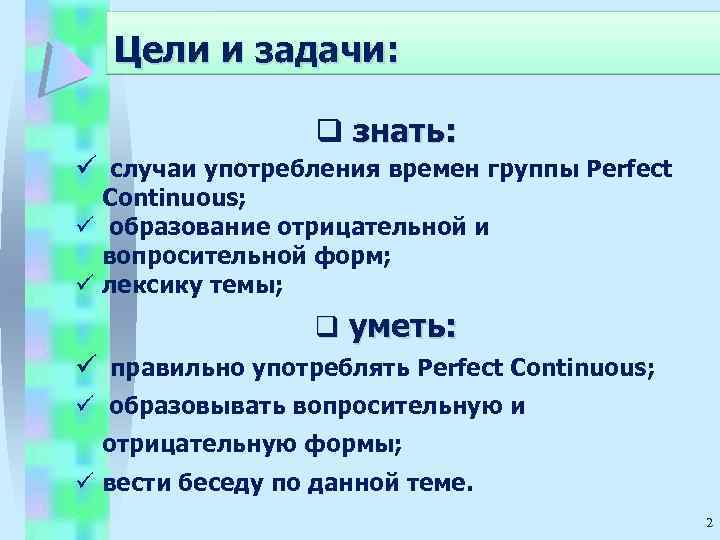 Цели и задачи:

❑ знать:

✓ случаи употребления времен группы Perfect Continuous;
✓ образование отрицательной и вопросительной форм;
✓ лексику темы;

❑ уметь:

✓ правильно употреблять Perfect Continuous;
✓ образовывать вопросительную и отрицательную формы;
✓ вести беседу по данной теме.

2